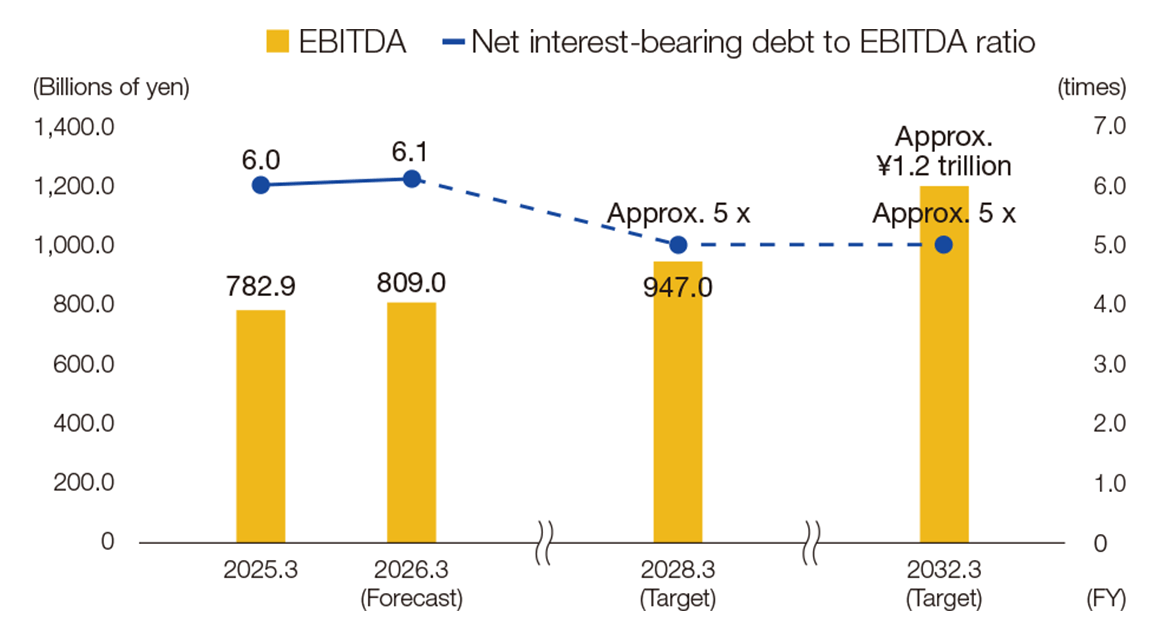 EBITDA Net interest-bearing debt to EBITDA ratio

(Billions of yen)

(times)

1,400.0
1,200.0
1,000.0
800.0
600.0
400.0
200.0
0

7.0
6.0
5.0
4.0
3.0
2.0
1.0
0

6.0

6.1

Approx. 5 x

Approx. ¥1.2 trillion

Approx. 5 x

782.9

809.0

947.0

2025.3

2026.3 (Forecast)

2028.3 (Target)

2032.3 (Target)

(FY)